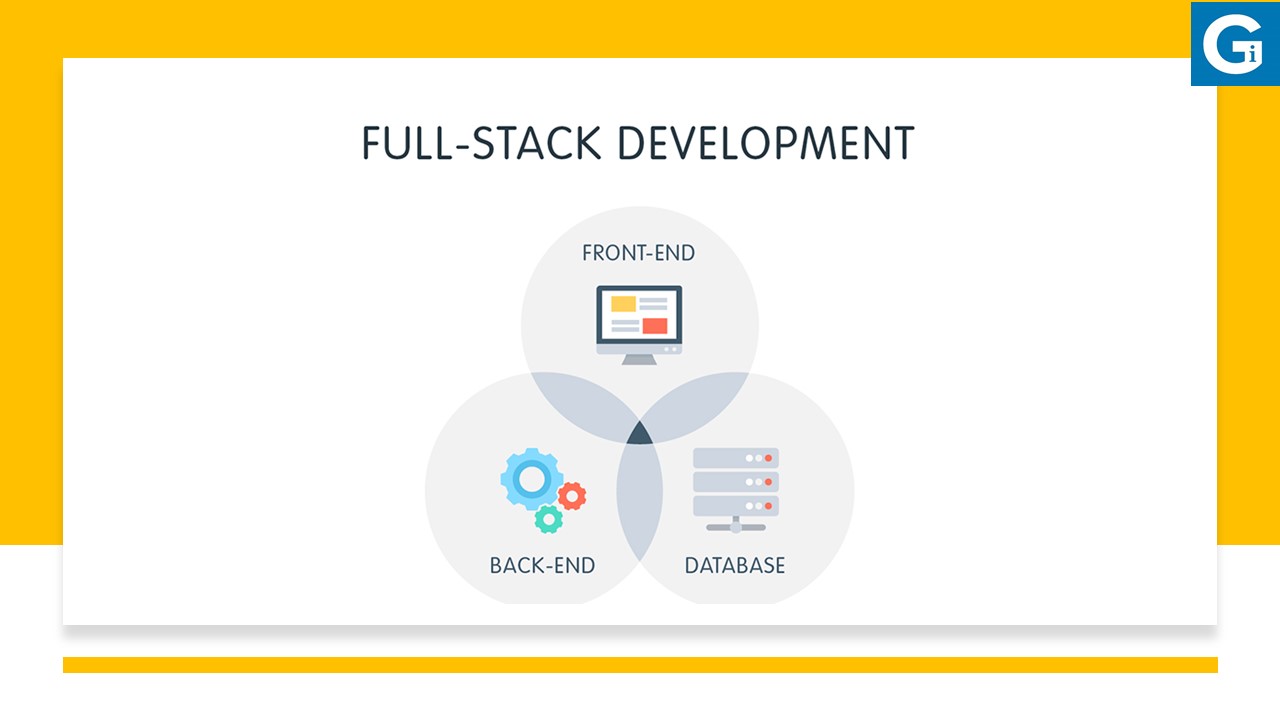 Gi

FULL-STACK DEVELOPMENT

FRONT-END

BACK-END

DATABASE